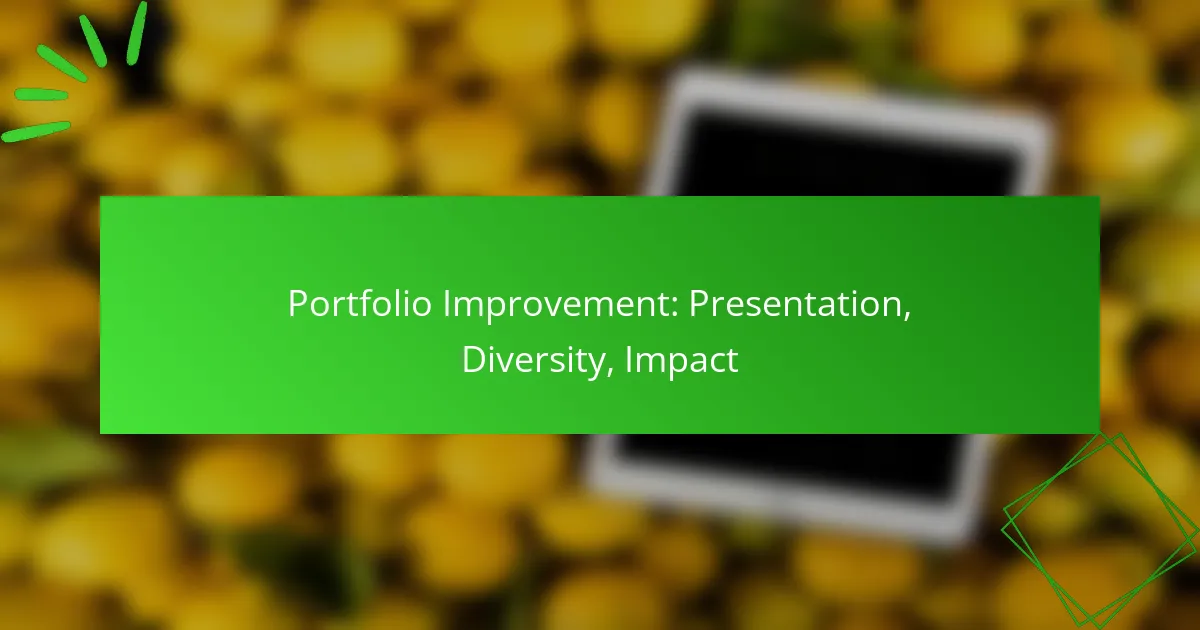 Portfolio Improvement: Presentation, Diversity, Impact